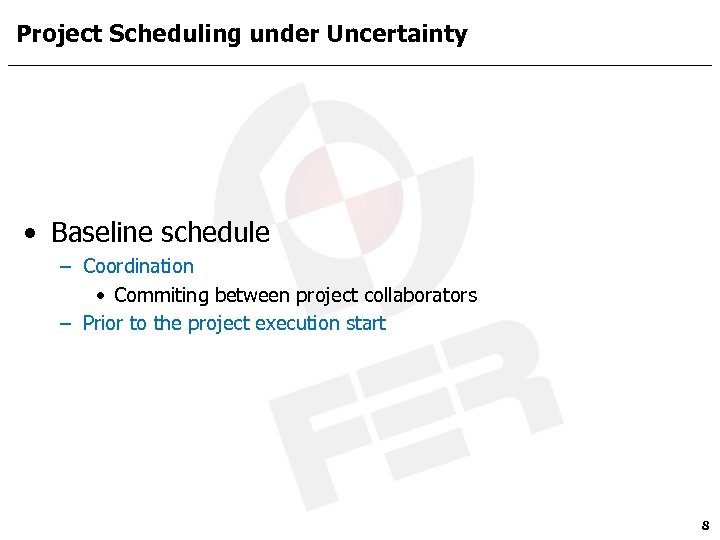 Project Scheduling under Uncertainty

• Baseline schedule

– Coordination

• Commiting between project collaborators

– Prior to the project execution start

FER

8